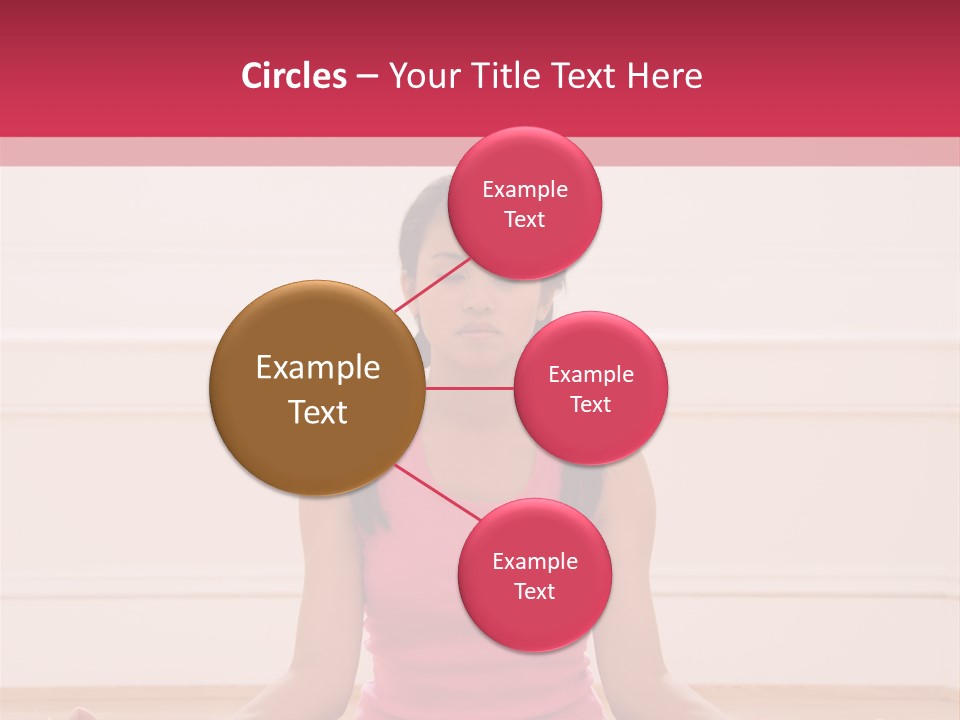 Circles – Your Title Text Here

Example Text

Example Text

Example Text

Example Text